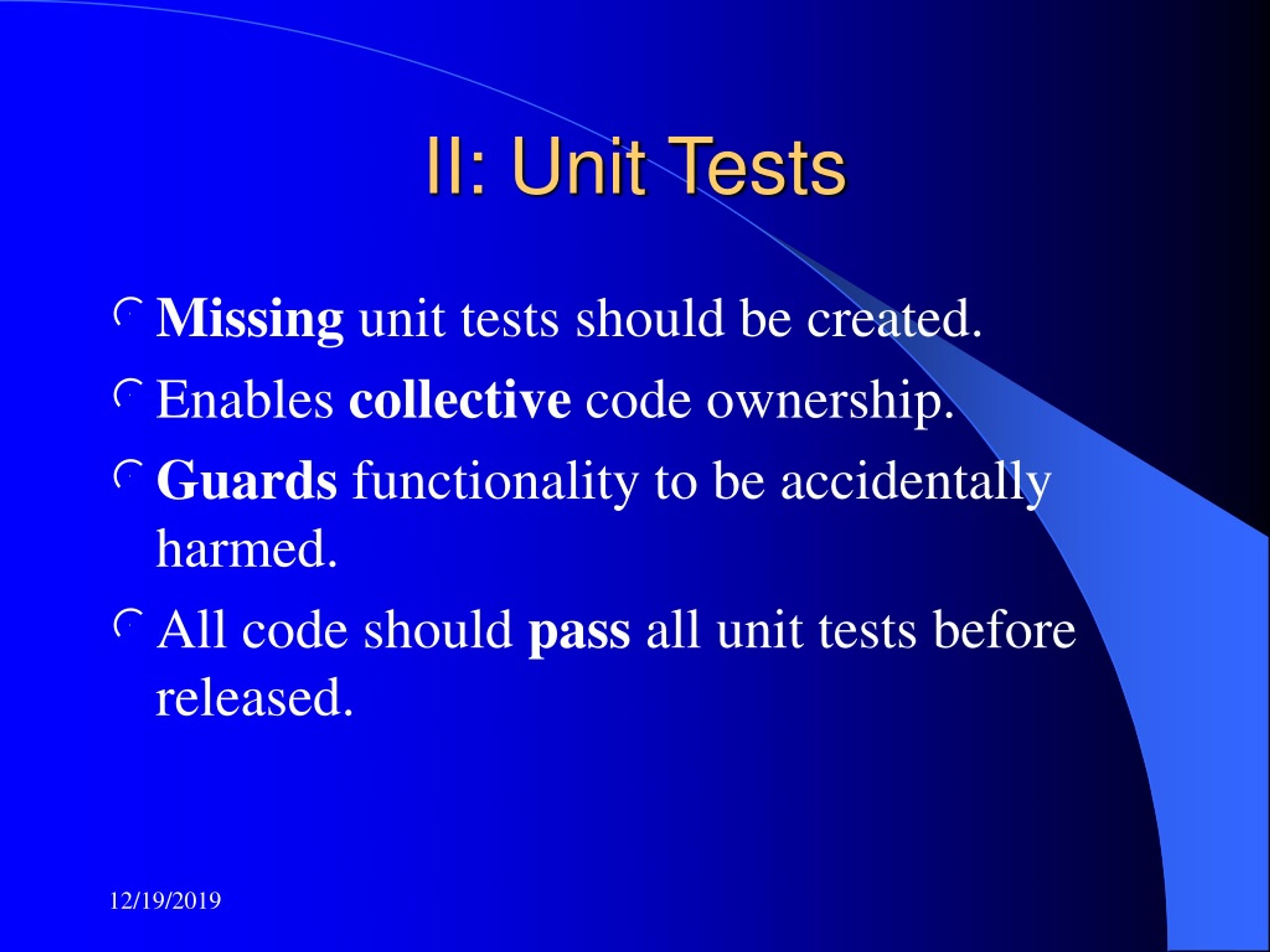 II: Unit Tests

Missing unit tests should be created.

Enables collective code ownership.

Guards functionality to be accidentally harmed.

All code should pass all unit tests before released.

12/19/2019